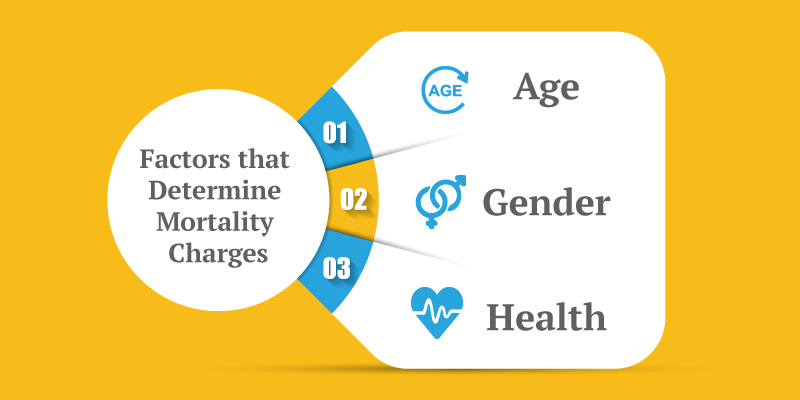 Factors that Determine Mortality Charges

01

AGE

Age

02

Gender

03

Health